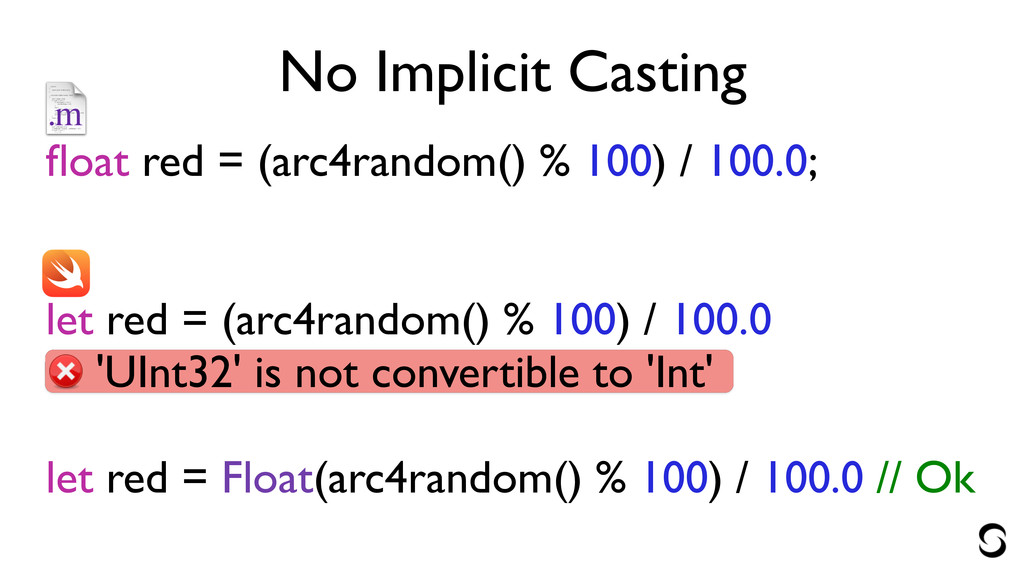 No Implicit Casting

.m

float red = (arc4random() % 100) / 100.0;

let red = (arc4random() % 100) / 100.0

'UInt32' is not convertible to 'Int'

let red = Float(arc4random() % 100) / 100.0 // Ok